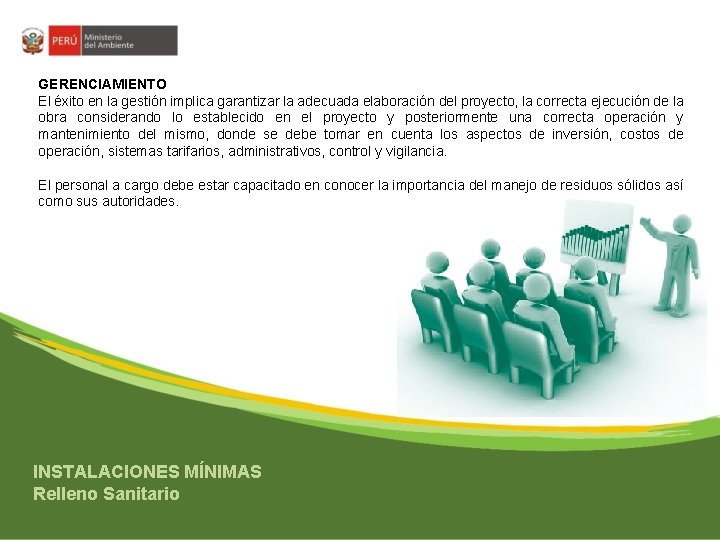 PERÚ Ministerio del Ambiente

GERENCIAMIENTO
El éxito en la gestión implica garantizar la adecuada elaboración del proyecto, la correcta ejecución de la obra considerando lo establecido en el proyecto y posteriormente una correcta operación y mantenimiento del mismo, donde se debe tomar en cuenta los aspectos de inversión, costos de operación, sistemas tarifarios, administrativos, control y vigilancia.

El personal a cargo debe estar capacitado en conocer la importancia del manejo de residuos sólidos así como sus autoridades.

INSTALACIONES MÍNIMAS
Relleno Sanitario